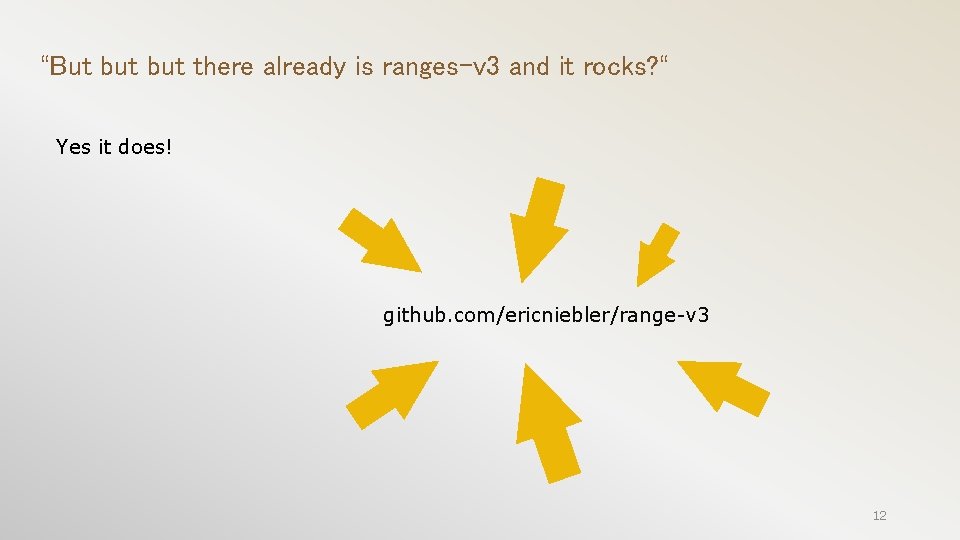 “But but but there already is ranges-v3 and it rocks?“

Yes it does!

github.com/ericniebler/range-v3

12